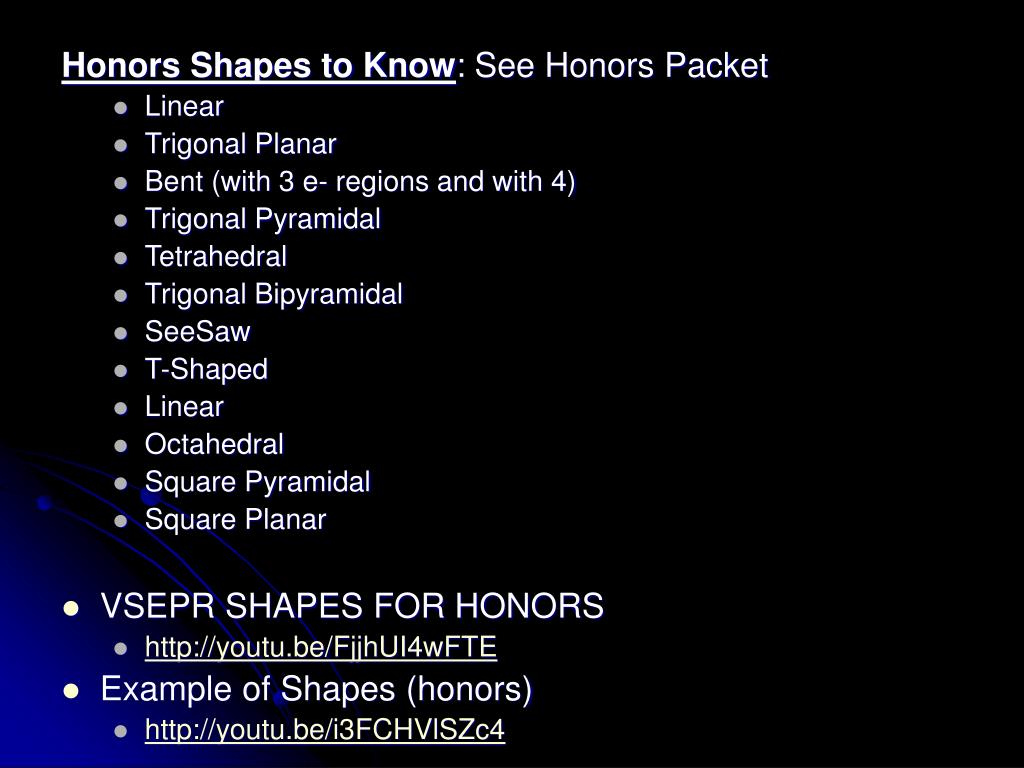 Honors Shapes to Know: See Honors Packet

- Linear
- Trigonal Planar
- Bent (with 3 e- regions and with 4)
- Trigonal Pyramidal
- Tetrahedral
- Trigonal Bipyramidal
- SeeSaw
- T-Shaped
- Linear
- Octahedral
- Square Pyramidal
- Square Planar

- VSEPR SHAPES FOR HONORS
  - http://youtu.be/FjjhUI4wFTE
- Example of Shapes (honors)
  - http://youtu.be/i3FCHVlSZc4